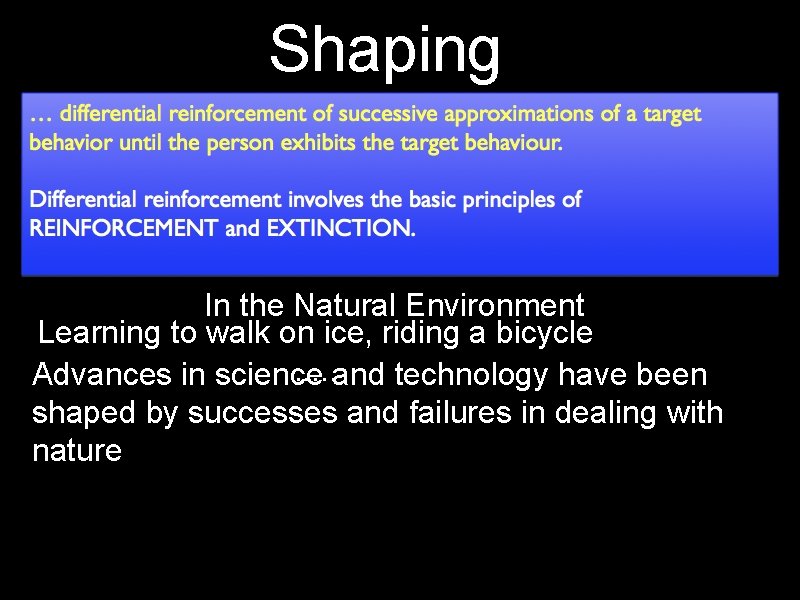 Shaping

… differential reinforcement of successive approximations of a target behavior until the person exhibits the target behaviour.

Differential reinforcement involves the basic principles of REINFORCEMENT and EXTINCTION.

In the Natural Environment

Learning to walk on ice, riding a bicycle

Advances in science and technology have been shaped by successes and failures in dealing with nature